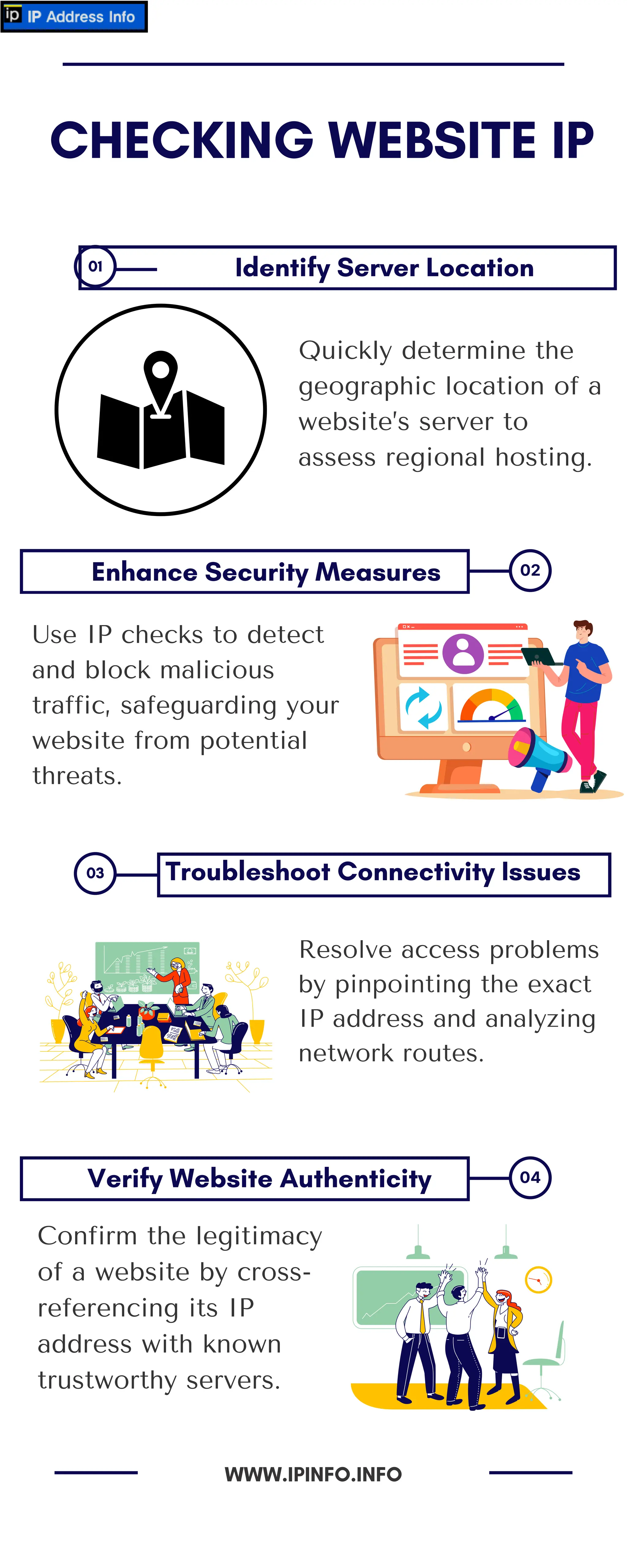 ip IP Address Info

CHECKING WEBSITE IP

01 Identify Server Location

Quickly determine the geographic location of a website's server to assess regional hosting.

Enhance Security Measures 02

Use IP checks to detect and block malicious traffic, safeguarding your website from potential threats.

03 Troubleshoot Connectivity Issues

Resolve access problems by pinpointing the exact IP address and analyzing network routes.

Verify Website Authenticity 04

Confirm the legitimacy of a website by cross-referencing its IP address with known trustworthy servers.

WWW.IPINFO.INFO